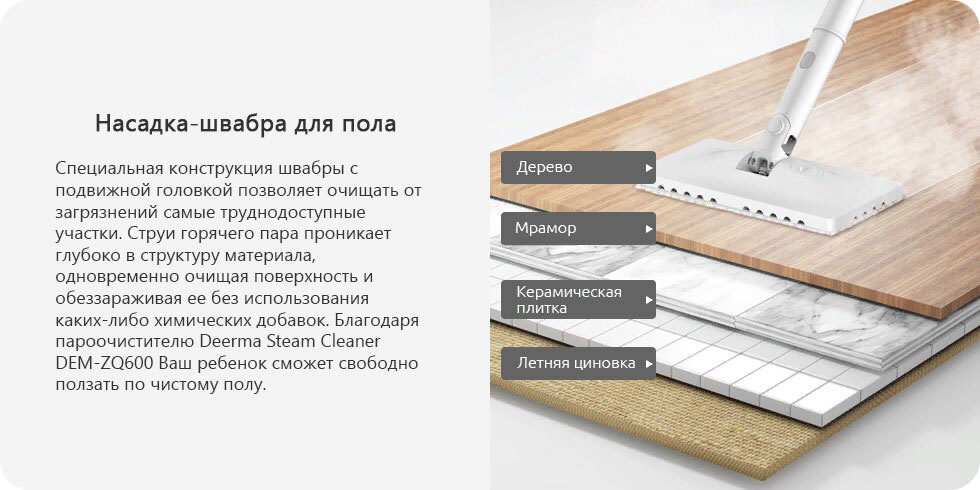 Насадка-швабра для пола

Специальная конструкция швабры с подвижной головкой позволяет очищать от загрязнений самые труднодоступные участки. Струи горячего пара проникает глубоко в структуру материала, одновременно очищая поверхность и обеззараживая ее без использования каких-либо химических добавок. Благодаря пароочистителю Deerma Steam Cleaner DEM-ZQ600 Ваш ребенок сможет свободно ползать по чистому полу.

Дерево

Мрамор

Керамическая плитка

Летняя циновка